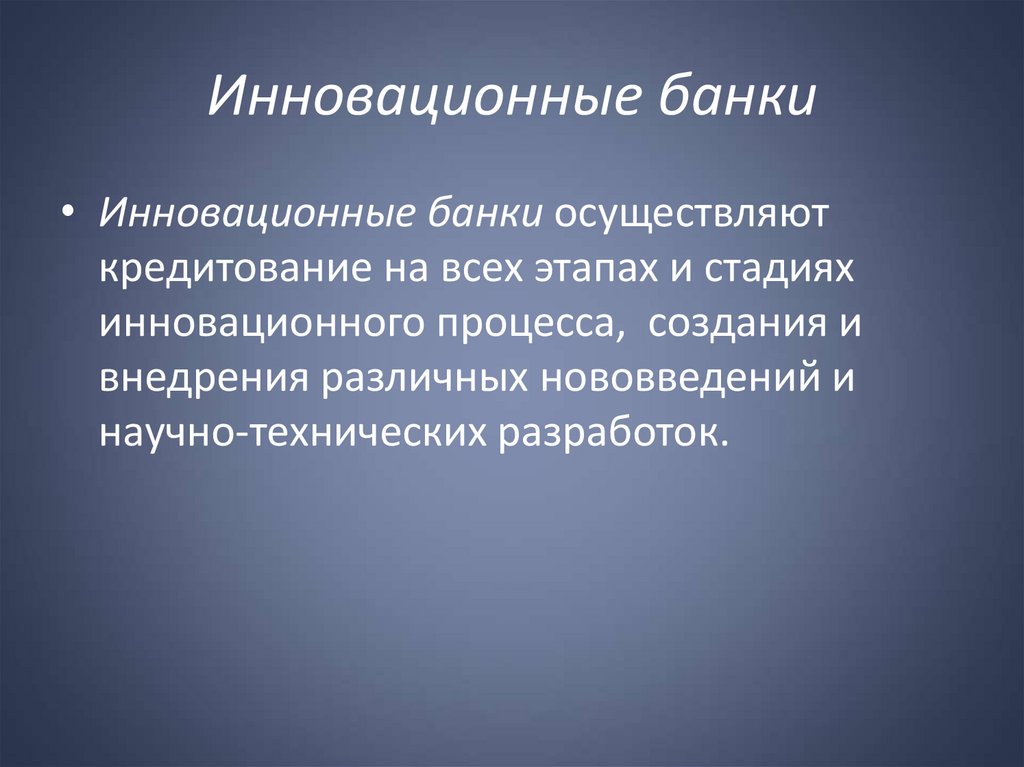 Инновационные банки

• Инновационные банки осуществляют кредитование на всех этапах и стадиях инновационного процесса,  создания и внедрения различных нововведений и научно-технических разработок.